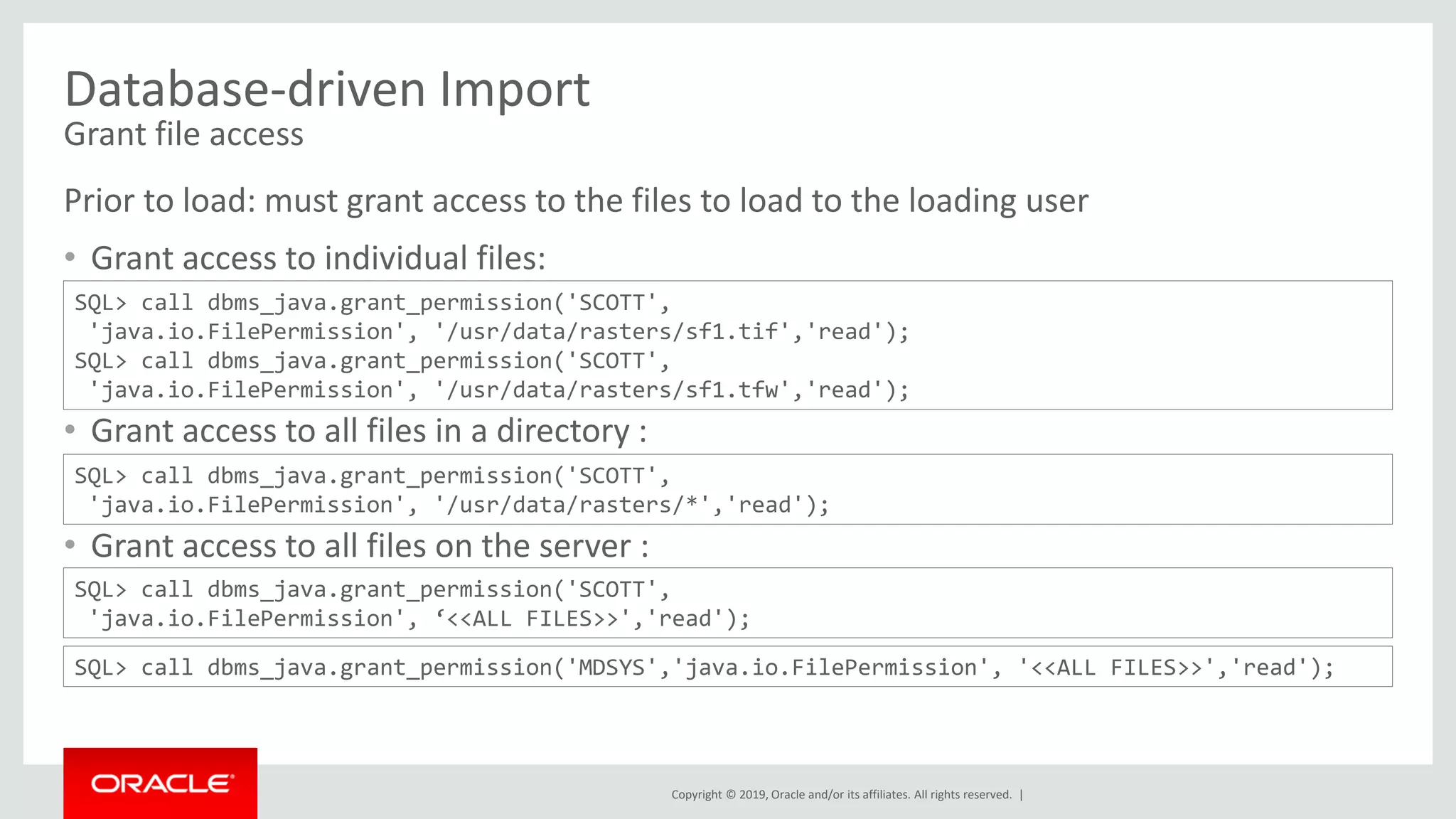 Database-driven Import
Grant file access

Prior to load: must grant access to the files to load to the loading user

• Grant access to individual files:

SQL> call dbms_java.grant_permission('SCOTT',
 'java.io.FilePermission', '/usr/data/rasters/sf1.tif','read');
SQL> call dbms_java.grant_permission('SCOTT',
 'java.io.FilePermission', '/usr/data/rasters/sf1.tfw','read');

• Grant access to all files in a directory :

SQL> call dbms_java.grant_permission('SCOTT',
 'java.io.FilePermission', '/usr/data/rasters/*','read');

• Grant access to all files on the server :

SQL> call dbms_java.grant_permission('SCOTT',
 'java.io.FilePermission', ‘<<ALL FILES>>','read');

SQL> call dbms_java.grant_permission('MDSYS','java.io.FilePermission', '<<ALL FILES>>','read');

ORACLE

Copyright © 2019, Oracle and/or its affiliates. All rights reserved. |